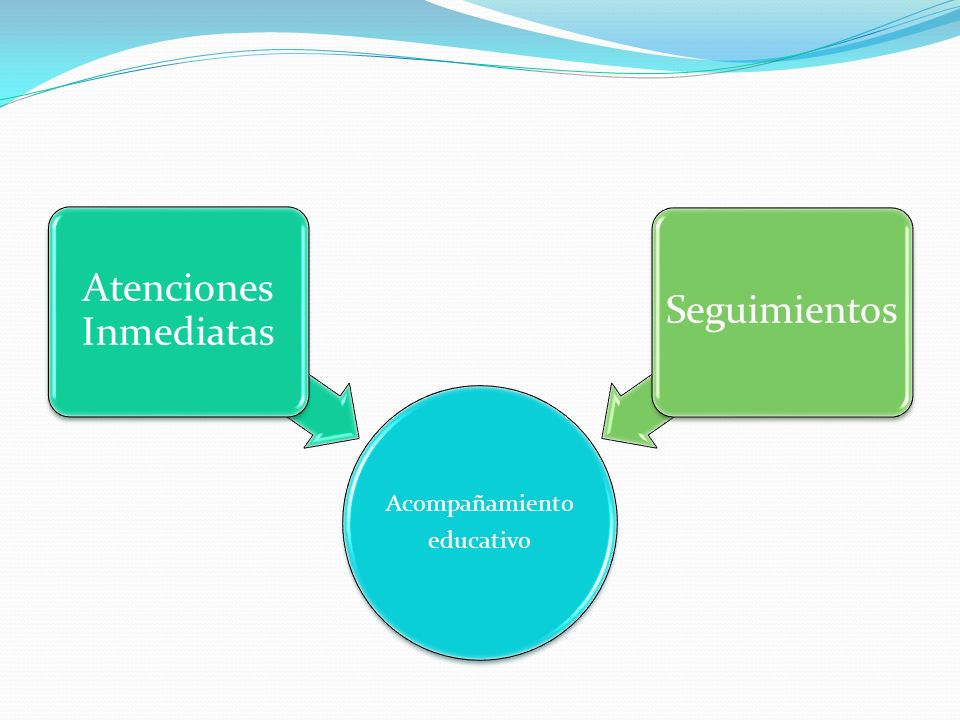 Atenciones Inmediatas

Seguimientos

Acompañamiento educativo